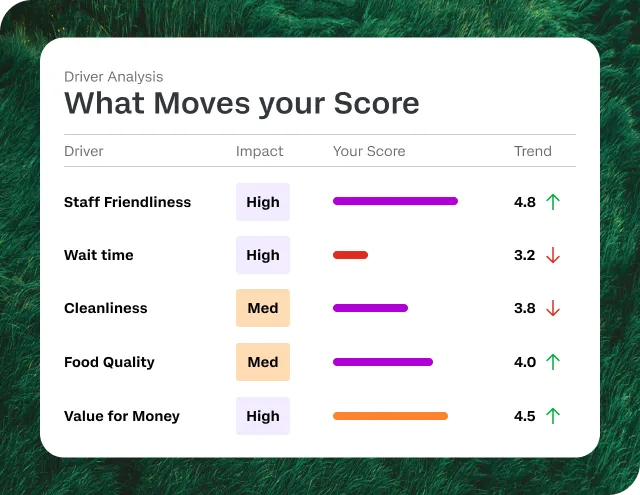 Driver Analysis
What Moves your Score

| Driver | Impact | Your Score | Trend |
|---|---|---|---|
| Staff Friendliness | High | | 4.8 ↑ |
| Wait time | High | | 3.2 ↓ |
| Cleanliness | Med | | 3.8 ↓ |
| Food Quality | Med | | 4.0 ↑ |
| Value for Money | High | | 4.5 ↑ |